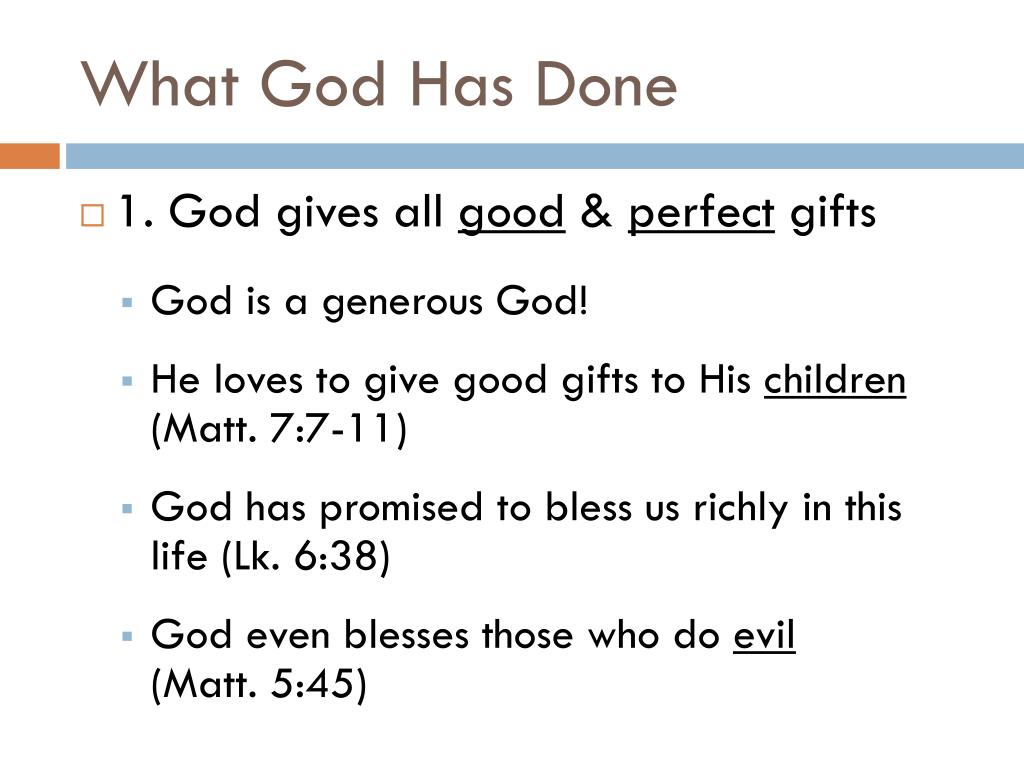 What God Has Done

1. God gives all good & perfect gifts

God is a generous God!

He loves to give good gifts to His children (Matt. 7:7-11)

God has promised to bless us richly in this life (Lk. 6:38)

God even blesses those who do evil (Matt. 5:45)